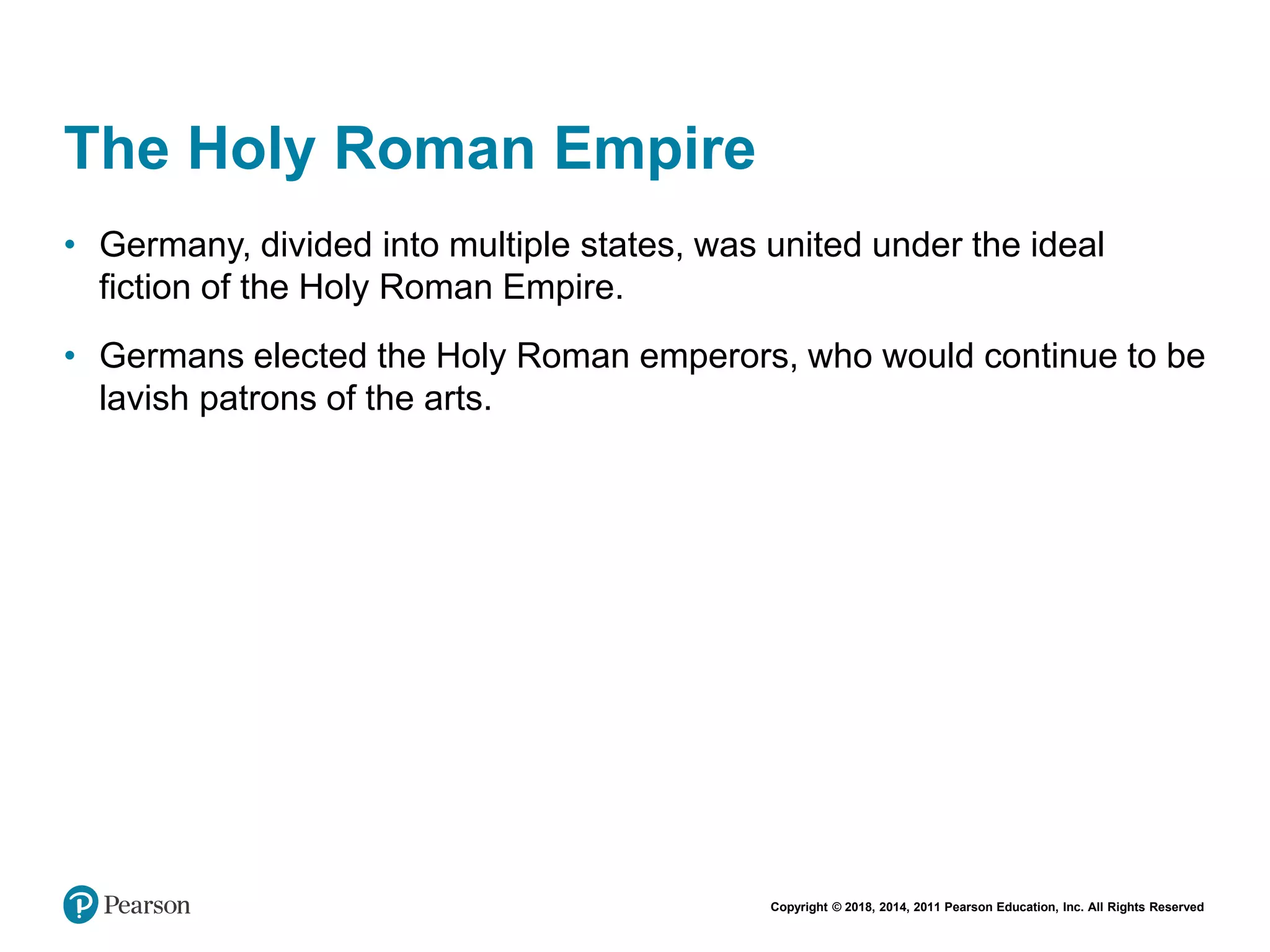 The Holy Roman Empire

• Germany, divided into multiple states, was united under the ideal fiction of the Holy Roman Empire.

• Germans elected the Holy Roman emperors, who would continue to be lavish patrons of the arts.

Pearson

Copyright © 2018, 2014, 2011 Pearson Education, Inc. All Rights Reserved